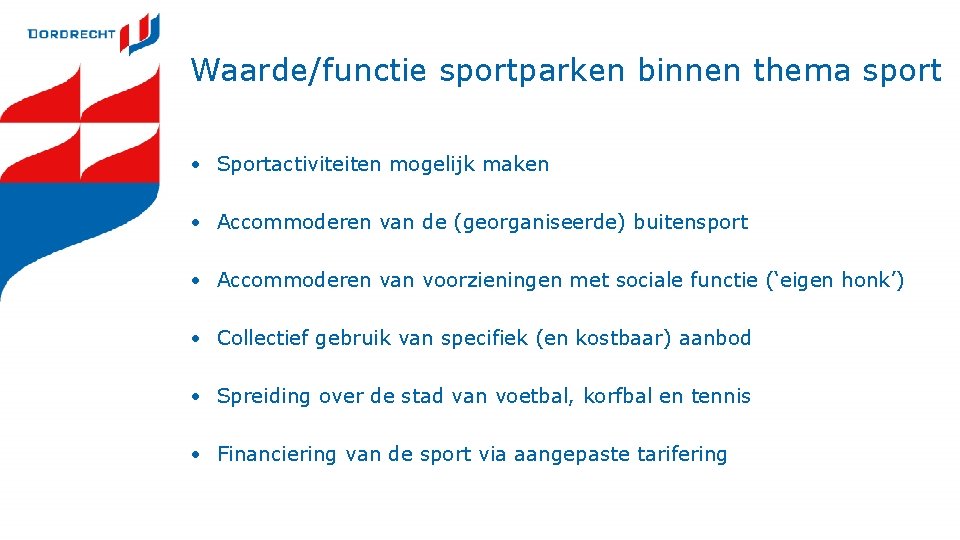 DORDRECHT

Waarde/functie sportparken binnen thema sport

• Sportactiviteiten mogelijk maken

• Accommoderen van de (georganiseerde) buitensport

• Accommoderen van voorzieningen met sociale functie (‘eigen honk’)

• Collectief gebruik van specifiek (en kostbaar) aanbod

• Spreiding over de stad van voetbal, korfbal en tennis

• Financiering van de sport via aangepaste tarifering